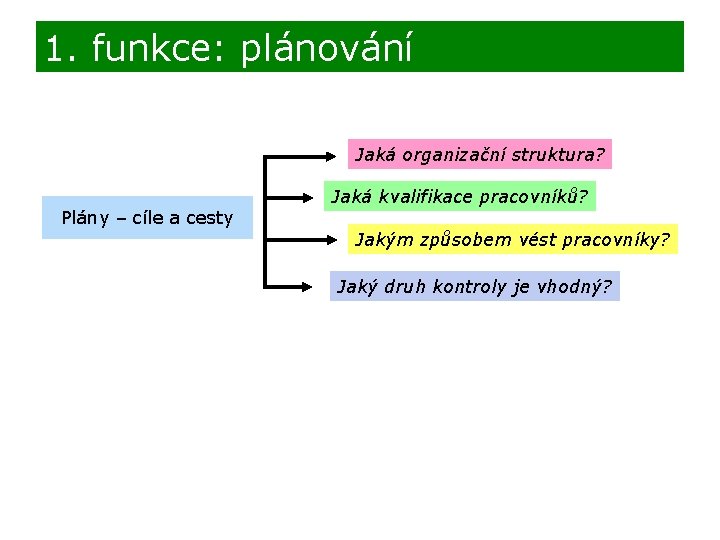 1. funkce: plánování

Plány – cíle a cesty

Jaká organizační struktura?

Jaká kvalifikace pracovníků?

Jakým způsobem vést pracovníky?

Jaký druh kontroly je vhodný?